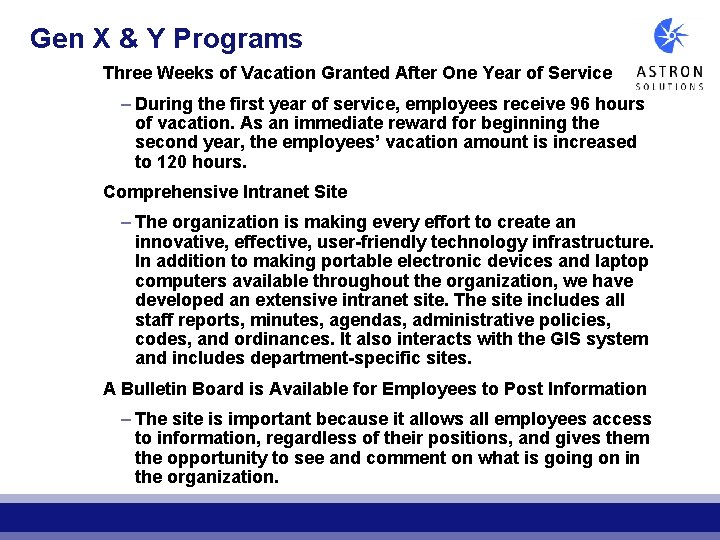 Gen X & Y Programs

ASTRON SOLUTIONS

Three Weeks of Vacation Granted After One Year of Service

– During the first year of service, employees receive 96 hours of vacation. As an immediate reward for beginning the second year, the employees' vacation amount is increased to 120 hours.

Comprehensive Intranet Site

– The organization is making every effort to create an innovative, effective, user-friendly technology infrastructure. In addition to making portable electronic devices and laptop computers available throughout the organization, we have developed an extensive intranet site. The site includes all staff reports, minutes, agendas, administrative policies, codes, and ordinances. It also interacts with the GIS system and includes department-specific sites.

A Bulletin Board is Available for Employees to Post Information

– The site is important because it allows all employees access to information, regardless of their positions, and gives them the opportunity to see and comment on what is going on in the organization.